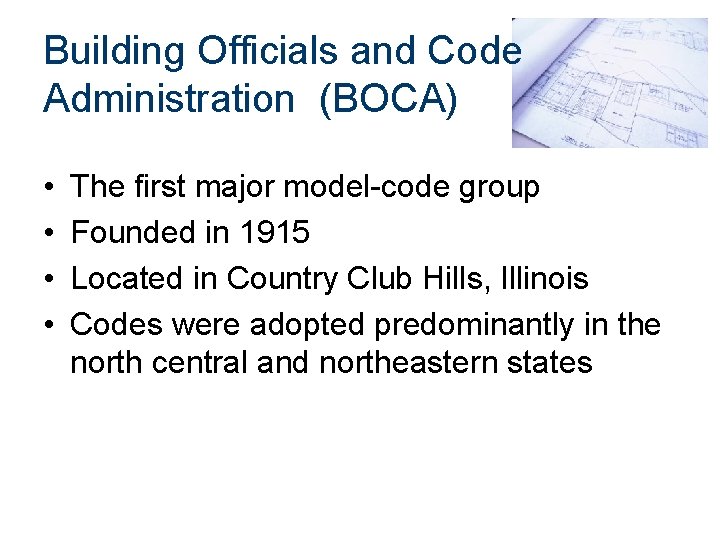 Building Officials and Code Administration (BOCA)

• The first major model-code group
• Founded in 1915
• Located in Country Club Hills, Illinois
• Codes were adopted predominantly in the north central and northeastern states